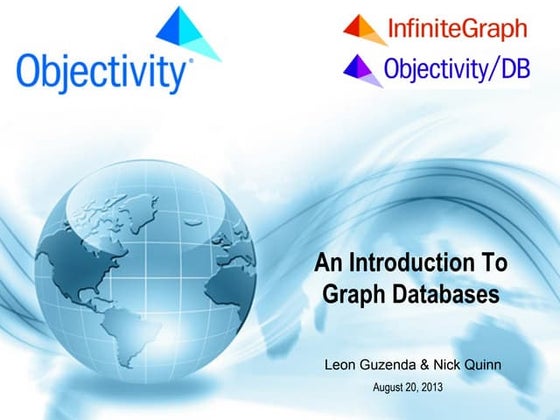 Objectivity®

InfiniteGraph

Objectivity/DB

An Introduction To Graph Databases

Leon Guzenda & Nick Quinn

August 20, 2013